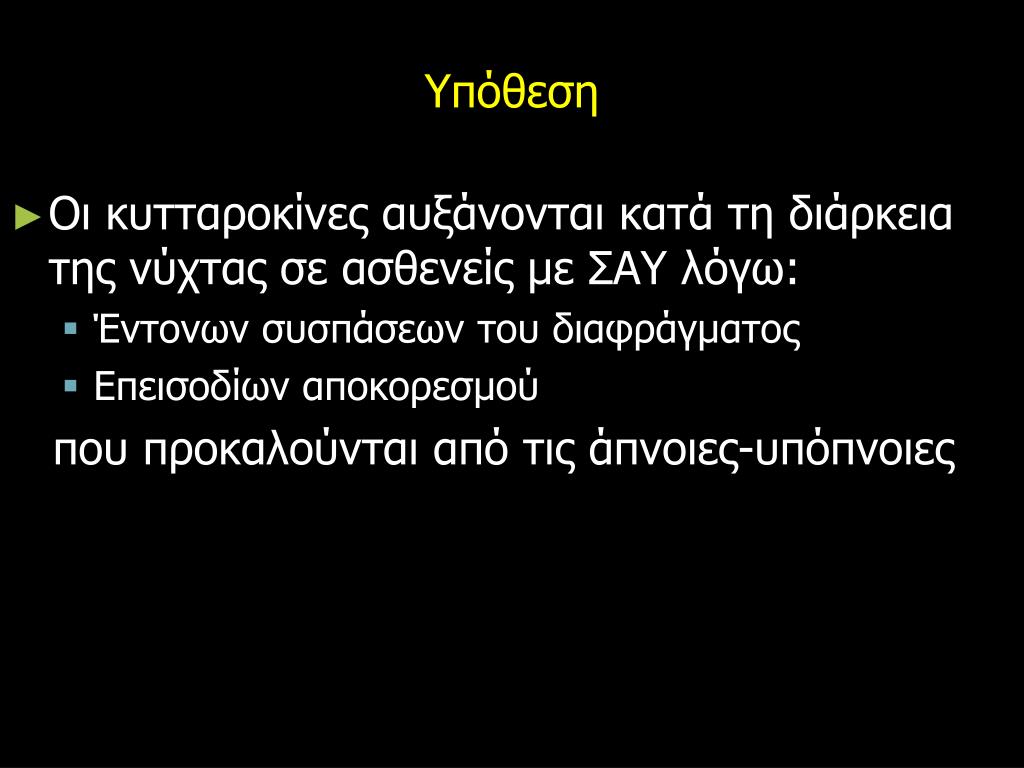 Υπόθεση

► Οι κυτταροκίνες αυξάνονται κατά τη διάρκεια της νύχτας σε ασθενείς με ΣΑΥ λόγω:

▪ Έντονων συσπάσεων του διαφράγματος
▪ Επεισοδίων αποκορεσμού

που προκαλούνται από τις άπνοιες-υπόπνοιες